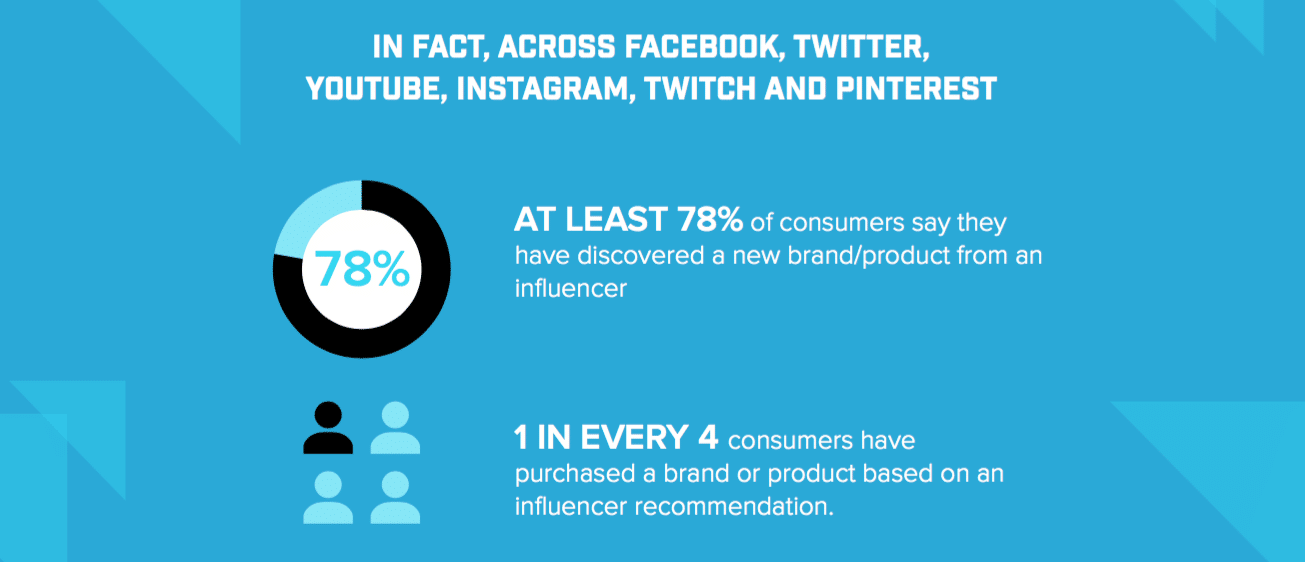 IN FACT, ACROSS FACEBOOK, TWITTER, YOUTUBE, INSTAGRAM, TWITCH AND PINTEREST

78%

AT LEAST 78% of consumers say they have discovered a new brand/product from an influencer

1 IN EVERY 4 consumers have purchased a brand or product based on an influencer recommendation.